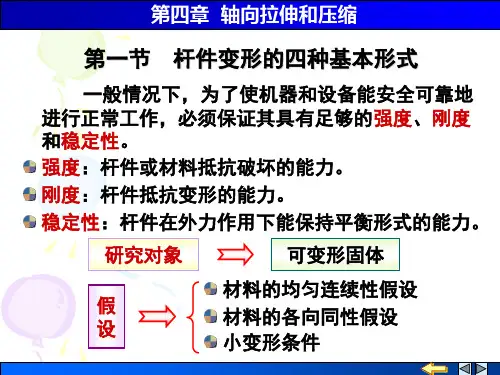 第四章 轴向拉伸和压缩

第一节 杆件变形的四种基本形式

一般情况下，为了使机器和设备能安全可靠地进行正常工作，必须保证其具有足够的强度、刚度和稳定性。

强度：杆件或材料抵抗破坏的能力。

刚度：杆件抵抗变形的能力。

稳定性：杆件在外力作用下能保持平衡形式的能力。

研究对象 可变形固体

假设

材料的均匀连续性假设

材料的各向同性假设

小变形条件